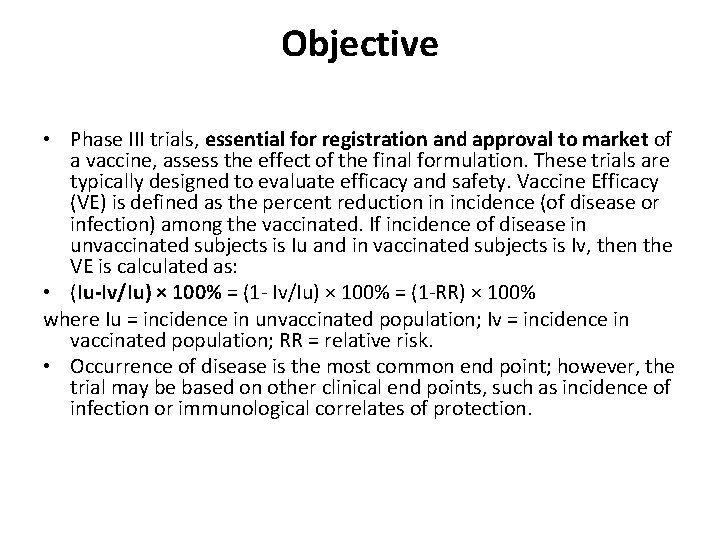 Objective

• Phase III trials, essential for registration and approval to market of a vaccine, assess the effect of the final formulation. These trials are typically designed to evaluate efficacy and safety. Vaccine Efficacy (VE) is defined as the percent reduction in incidence (of disease or infection) among the vaccinated. If incidence of disease in unvaccinated subjects is Iu and in vaccinated subjects is Iv, then the VE is calculated as:
• (Iu-Iv/Iu) × 100% = (1- Iv/Iu) × 100% = (1-RR) × 100%
where Iu = incidence in unvaccinated population; Iv = incidence in vaccinated population; RR = relative risk.
• Occurrence of disease is the most common end point; however, the trial may be based on other clinical end points, such as incidence of infection or immunological correlates of protection.